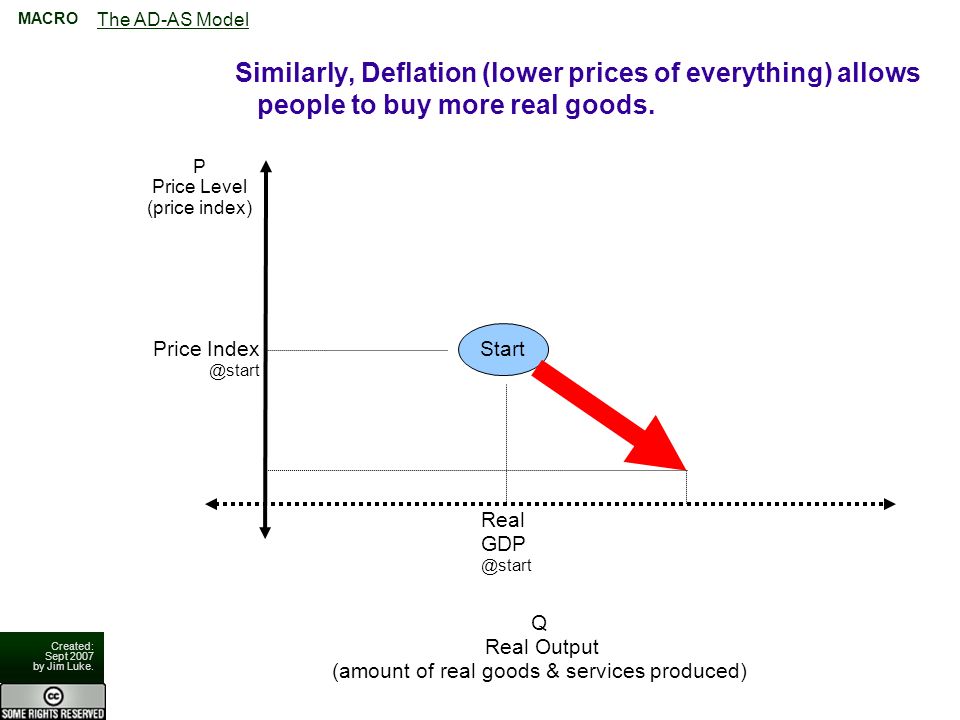 MACRO The AD-AS Model

Similarly, Deflation (lower prices of everything) allows people to buy more real goods.

P
Price Level
(price index)

Price Index
@start

Start

Real
GDP
@start

Q
Real Output
(amount of real goods & services produced)

Created:
Sept 2007
by Jim Luke.

cc
SOME RIGHTS RESERVED